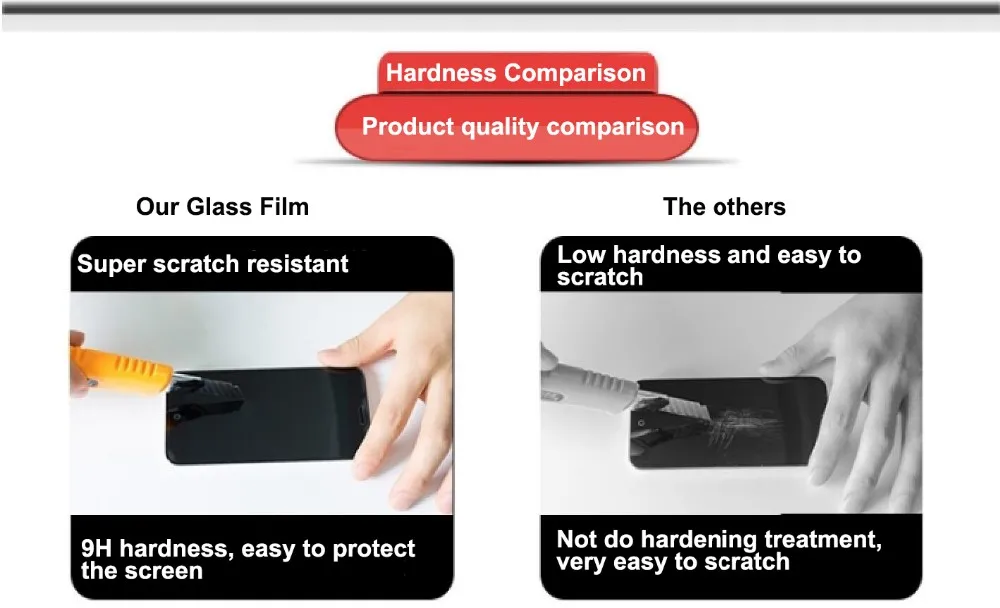 Hardness Comparison

Product quality comparison

Our Glass Film

Super scratch resistant

9H hardness, easy to protect the screen

The others

Low hardness and easy to scratch

Not do hardening treatment, very easy to scratch